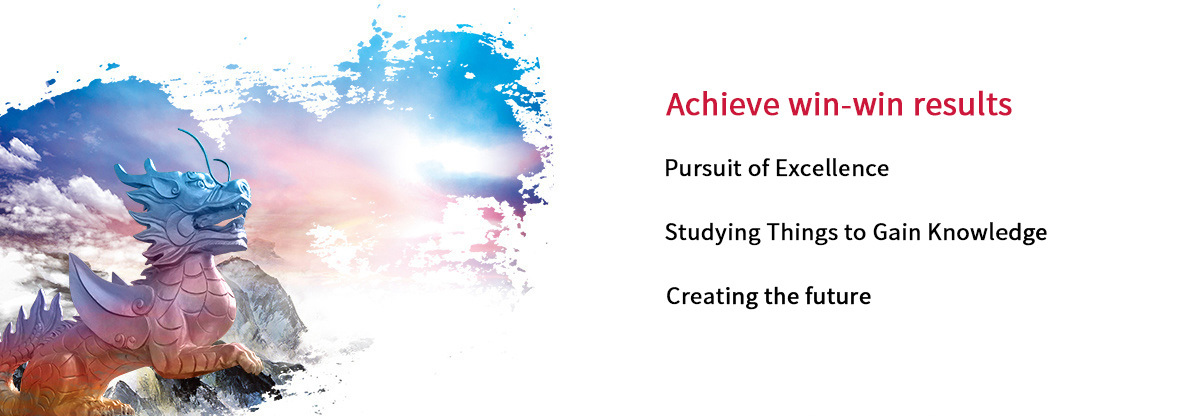 Achieve win-win results

Pursuit of Excellence

Studying Things to Gain Knowledge

Creating the future